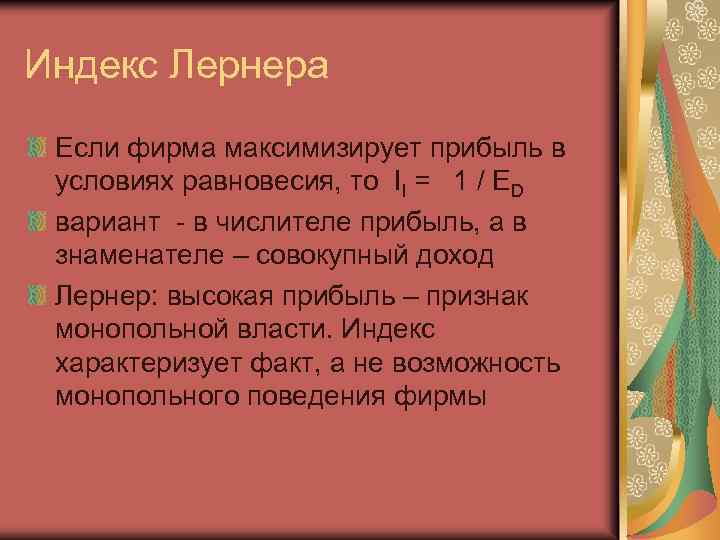 Индекс Лернера

Если фирма максимизирует прибыль в условиях равновесия, то $I_l = 1 / E_D$

вариант - в числителе прибыль, а в знаменателе – совокупный доход

Лернер: высокая прибыль – признак монопольной власти. Индекс характеризует факт, а не возможность монопольного поведения фирмы